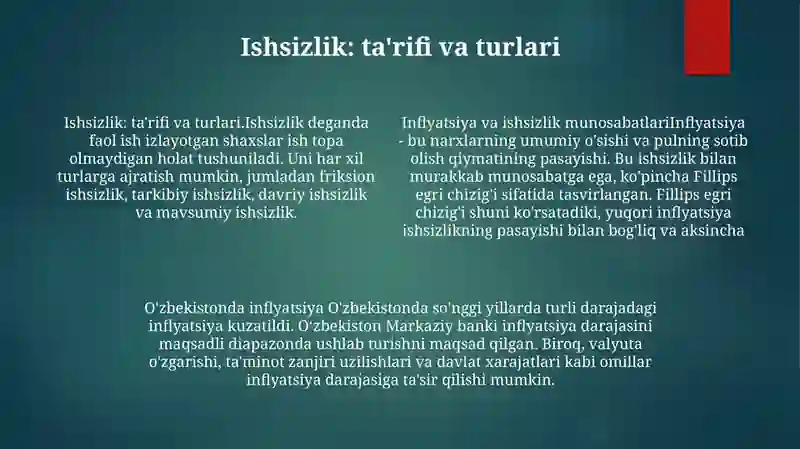 Ishsizlik: ta'rifi va turlari

Ishsizlik: ta'rifi va turlari.Ishsizlik deganda faol ish izlayotgan shaxslar ish topa olmaydigan holat tushuniladi. Uni har xil turlarga ajratish mumkin, jumladan friksion ishsizlik, tarkibiy ishsizlik, davriy ishsizlik va mavsumiy ishsizlik.

Inflyatsiya va ishsizlik munosabatlariInflyatsiya - bu narxlarning umumiy o'sishi va pulning sotib olish qiymatining pasayishi. Bu ishsizlik bilan murakkab munosabatga ega, ko'pincha Fillips egri chizig'i sifatida tasvirlangan. Fillips egri chizig'i shuni ko'rsatadiki, yuqori inflyatsiya ishsizlikning pasayishi bilan bog'liq va aksincha

O'zbekistonda inflyatsiya O'zbekistonda so'nggi yillarda turli darajadagi inflyatsiya kuzatildi. O'zbekiston Markaziy banki inflyatsiya darajasini maqsadli diapazonda ushlab turishni maqsad qilgan. Biroq, valyuta o'zgarishi, ta'minot zanjiri uzilishlari va davlat xarajatlari kabi omillar inflyatsiya darajasiga ta'sir qilishi mumkin.